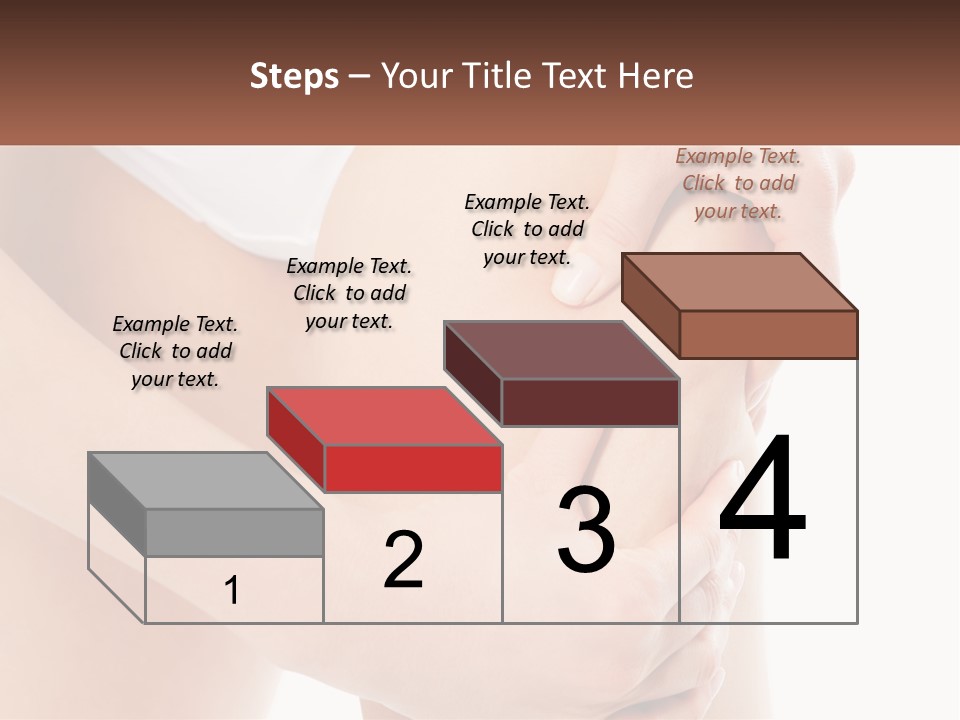 Steps – Your Title Text Here

Example Text. Click to add your text.

Example Text. Click to add your text.

Example Text. Click to add your text.

Example Text. Click to add your text.

1

2

3

4